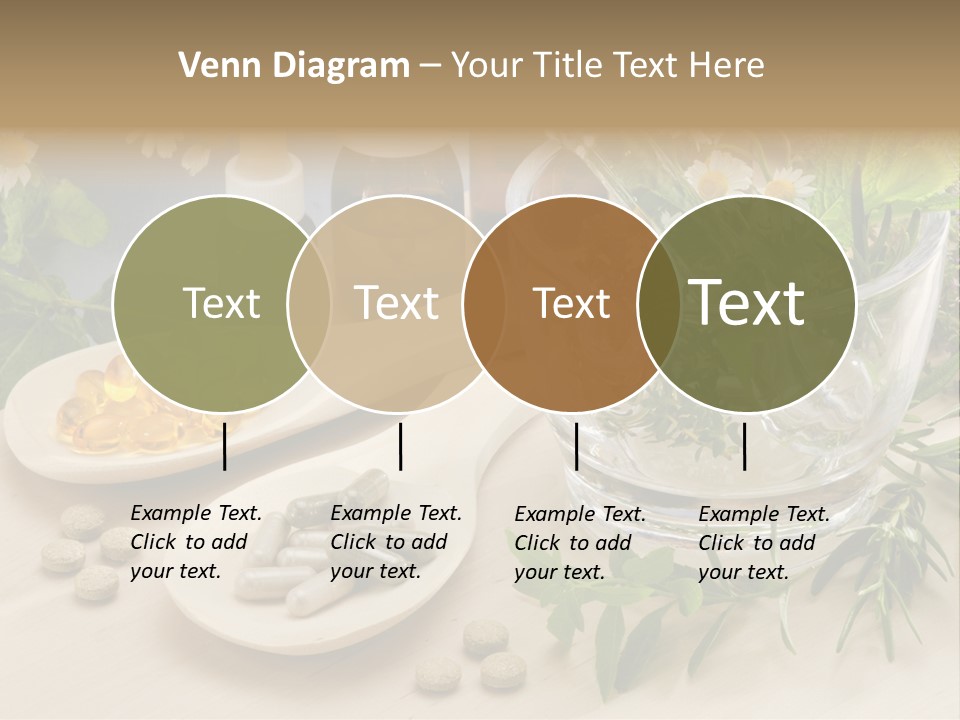 Venn Diagram – Your Title Text Here

Text

Text

Text

Text

Example Text. Click to add your text.

Example Text. Click to add your text.

Example Text. Click to add your text.

Example Text. Click to add your text.